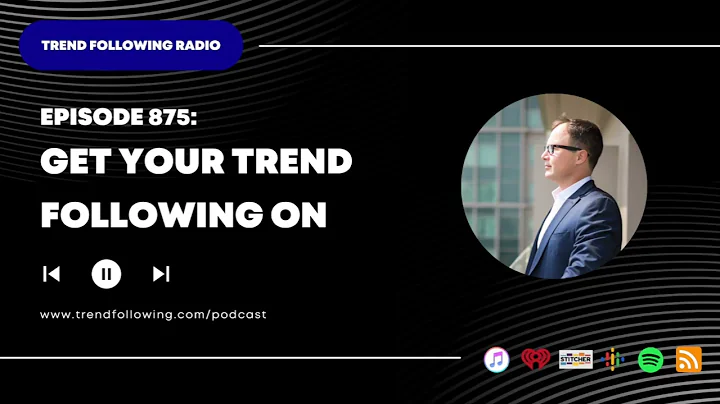 TREND FOLLOWING RADIO

EPISODE 875:
GET YOUR TREND FOLLOWING ON

www.trendfollowing.com/podcast

STITCHER